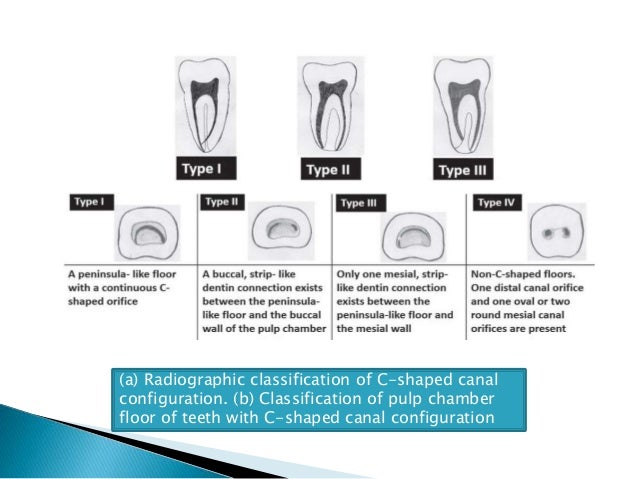 Type I Type II Type III

| Type I | Type II | Type III | Type IV |
|---|---|---|---|
| A peninsula- like floor with a continuous C-shaped orifice | A buccal, strip- like dentin connection exists between the peninsula-like floor and the buccal wall of the pulp chamber | Only one mesial, strip-like dentin connection exists between the peninsula-like floor and the mesial wall | Non-C-shaped floors. One distal canal orifice and one oval or two round mesial canal orifices are present |

(a) Radiographic classification of C-shaped canal configuration. (b) Classification of pulp chamber floor of teeth with C-shaped canal configuration